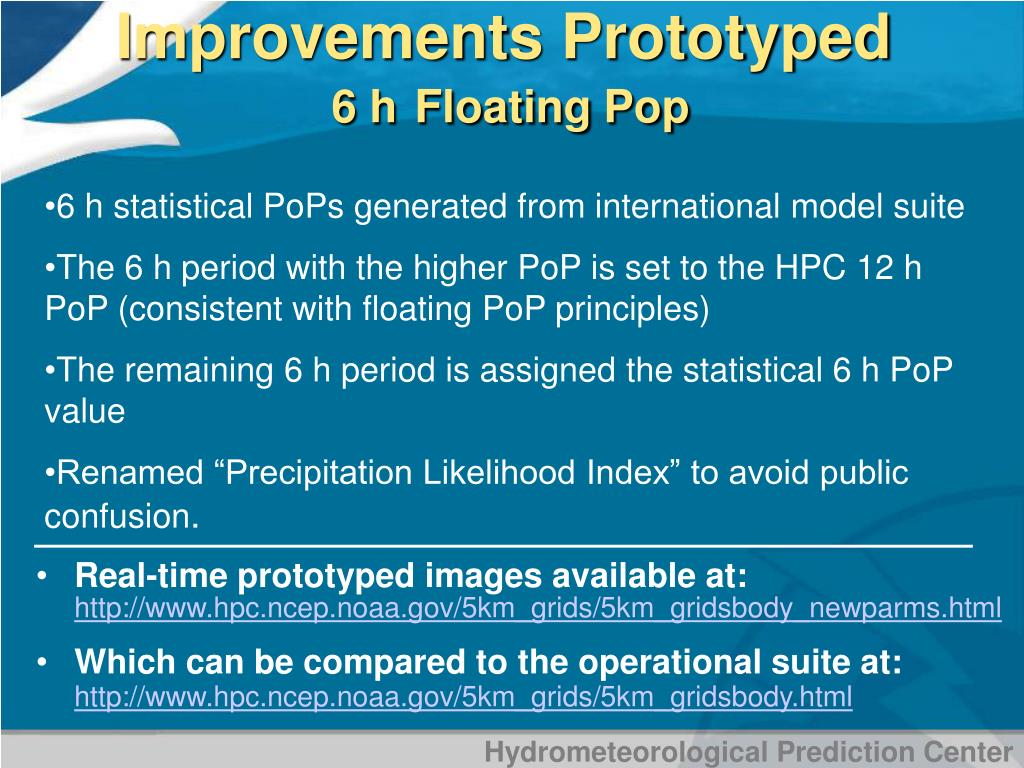 Improvements Prototyped
6 h Floating Pop

•6 h statistical PoPs generated from international model suite

•The 6 h period with the higher PoP is set to the HPC 12 h PoP (consistent with floating PoP principles)

•The remaining 6 h period is assigned the statistical 6 h PoP value

•Renamed “Precipitation Likelihood Index” to avoid public confusion.

• Real-time prototyped images available at: http://www.hpc.ncep.noaa.gov/5km_grids/5km_gridsbody_newparms.html

• Which can be compared to the operational suite at: http://www.hpc.ncep.noaa.gov/5km_grids/5km_gridsbody.html

Hydrometeorological Prediction Center